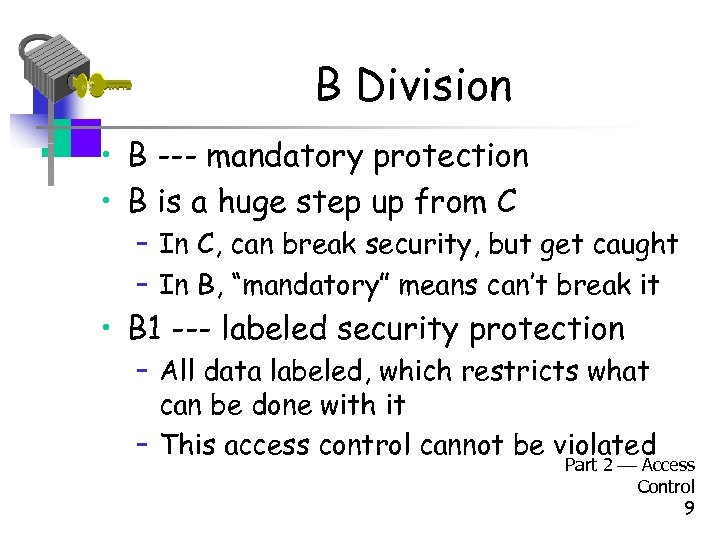 B Division

• B --- mandatory protection
• B is a huge step up from C
  – In C, can break security, but get caught
  – In B, “mandatory” means can’t break it
• B1 --- labeled security protection
  – All data labeled, which restricts what can be done with it
  – This access control cannot be violated

Part 2 — Access Control
9